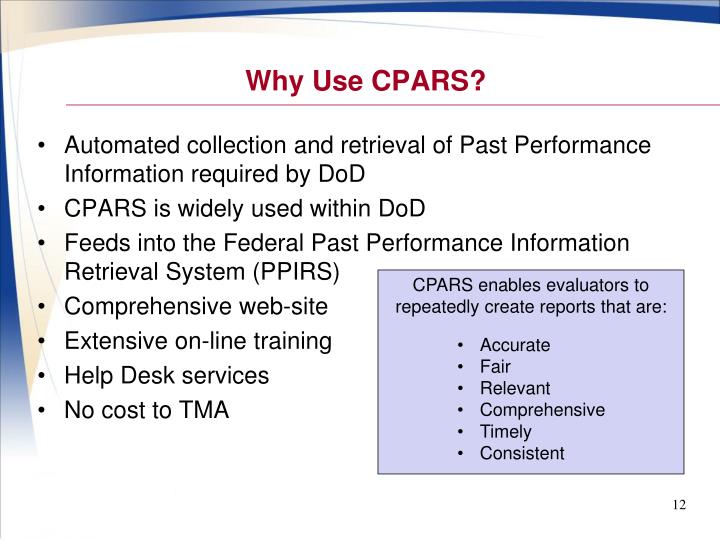 Why Use CPARS?

• Automated collection and retrieval of Past Performance Information required by DoD
• CPARS is widely used within DoD
• Feeds into the Federal Past Performance Information Retrieval System (PPIRS)
• Comprehensive web-site
• Extensive on-line training
• Help Desk services
• No cost to TMA

CPARS enables evaluators to repeatedly create reports that are:

• Accurate
• Fair
• Relevant
• Comprehensive
• Timely
• Consistent

12